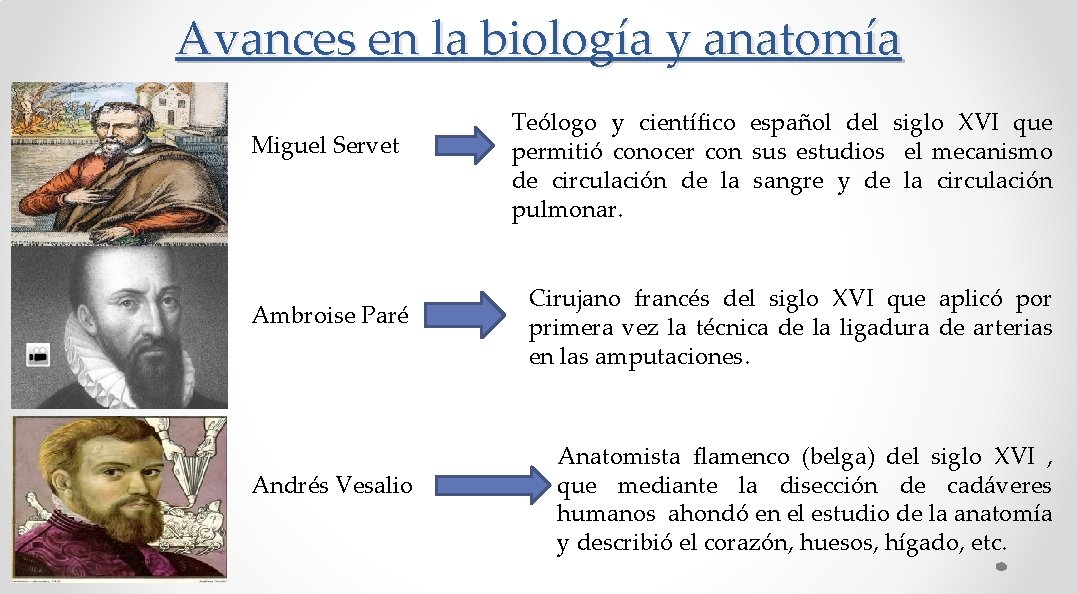 Avances en la biología y anatomía

Miguel Servet

Teólogo y científico español del siglo XVI que permitió conocer con sus estudios el mecanismo de circulación de la sangre y de la circulación pulmonar.

Ambroise Paré

Cirujano francés del siglo XVI que aplicó por primera vez la técnica de la ligadura de arterias en las amputaciones.

Andrés Vesalio

Anatomista flamenco (belga) del siglo XVI , que mediante la disección de cadáveres humanos ahondó en el estudio de la anatomía y describió el corazón, huesos, hígado, etc.